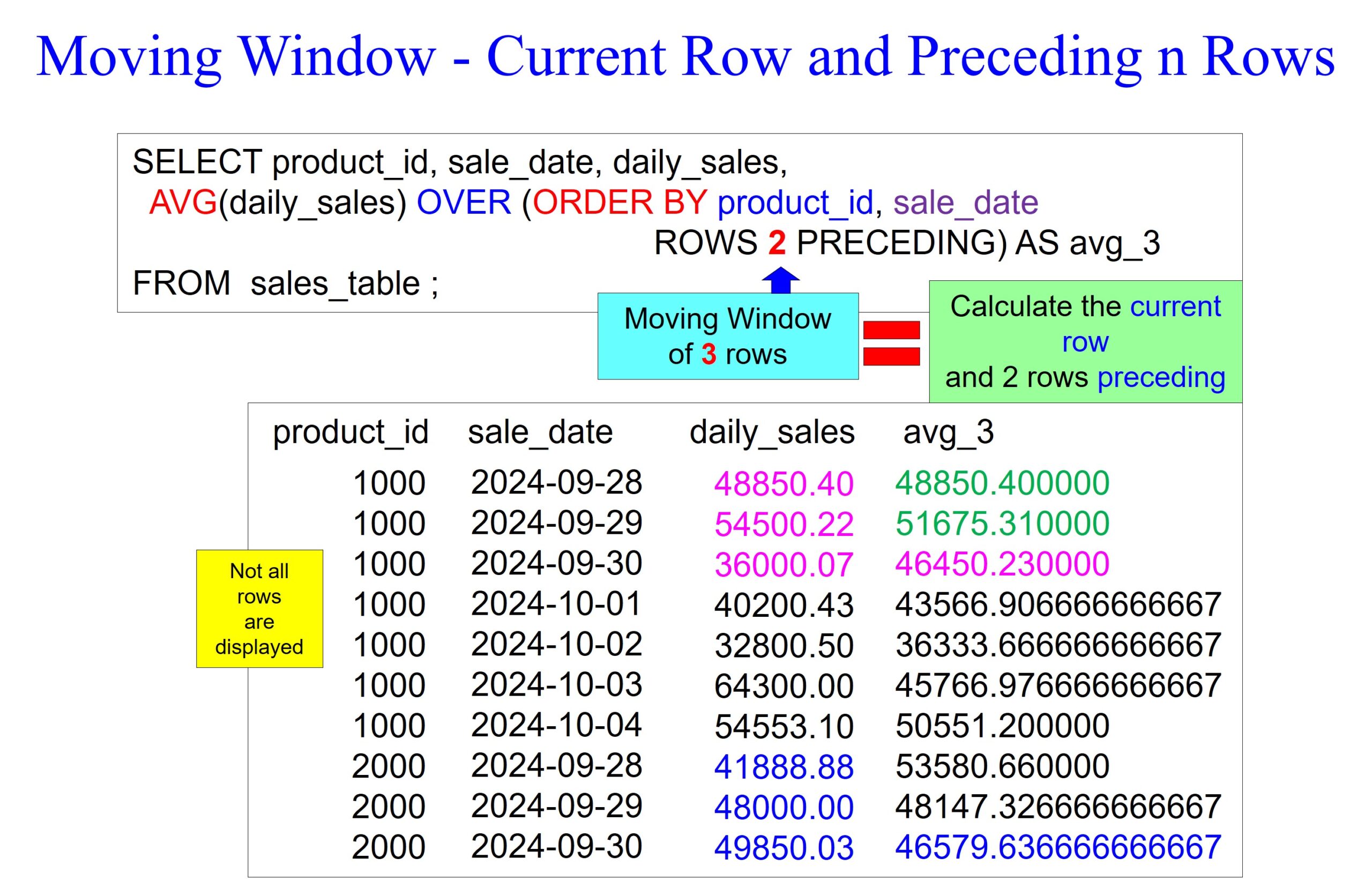 Moving Window - Current Row and Preceding n Rows

SELECT product_id, sale_date, daily_sales,
AVG(daily_sales) OVER (ORDER BY product_id, sale_date
ROWS 2 PRECEDING) AS avg_3
FROM sales_table ;

Moving Window of 3 rows

Calculate the current row and 2 rows preceding

Not all rows are displayed

| product_id | sale_date | daily_sales | avg_3 |
|---|---|---|---|
| 1000 | 2024-09-28 | 48850.40 | 48850.400000 |
| 1000 | 2024-09-29 | 54500.22 | 51675.310000 |
| 1000 | 2024-09-30 | 36000.07 | 46450.230000 |
| 1000 | 2024-10-01 | 40200.43 | 43566.906666666667 |
| 1000 | 2024-10-02 | 32800.50 | 36333.666666666667 |
| 1000 | 2024-10-03 | 64300.00 | 45766.976666666667 |
| 1000 | 2024-10-04 | 54553.10 | 50551.200000 |
| 2000 | 2024-09-28 | 41888.88 | 53580.660000 |
| 2000 | 2024-09-29 | 48000.00 | 48147.326666666667 |
| 2000 | 2024-09-30 | 49850.03 | 46579.636666666667 |